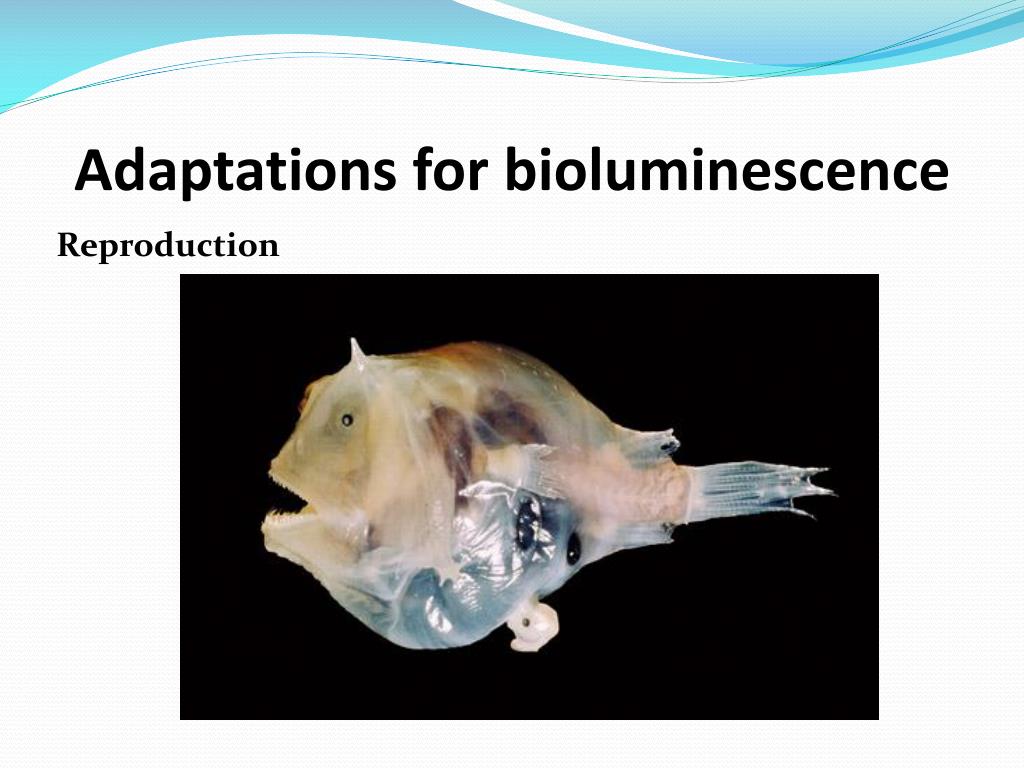 Adaptations for bioluminescence

Reproduction